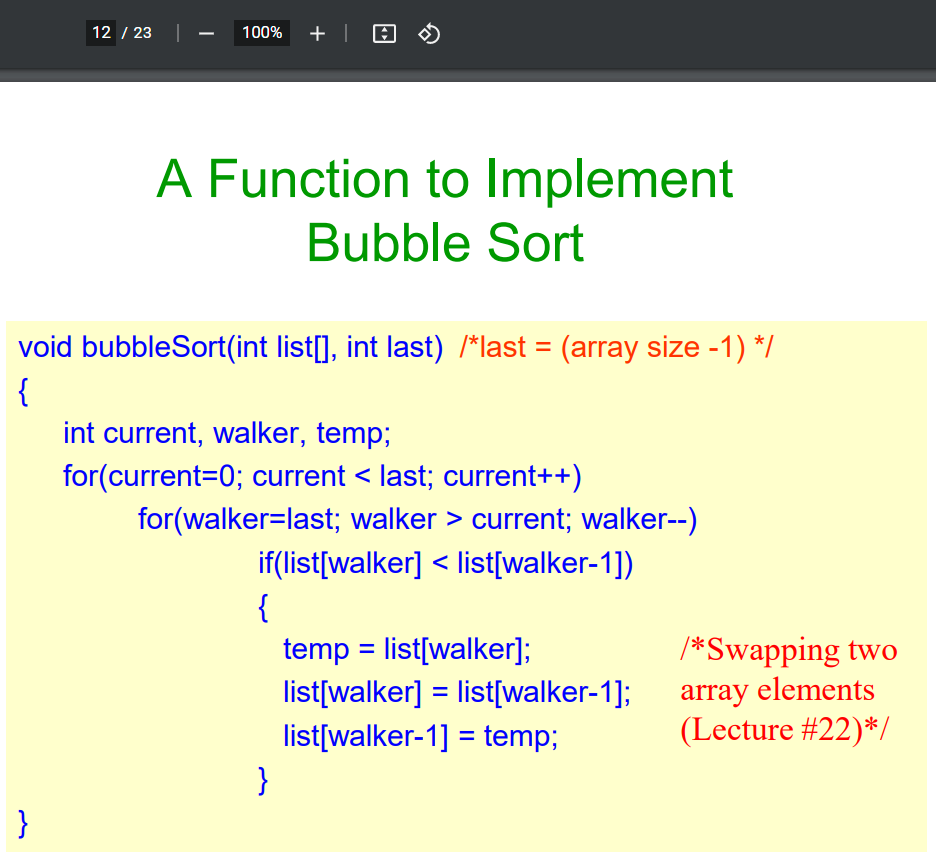 12 / 23 | − 100% + |

A Function to Implement Bubble Sort

void bubbleSort(int list[], int last) /*last = (array size -1) */
{
int current, walker, temp;
for(current=0; current < last; current++)
for(walker=last; walker > current; walker--)
if(list[walker] < list[walker-1])
{
temp = list[walker];
list[walker] = list[walker-1];
list[walker-1] = temp;
}
}

/*Swapping two array elements (Lecture #22)*/